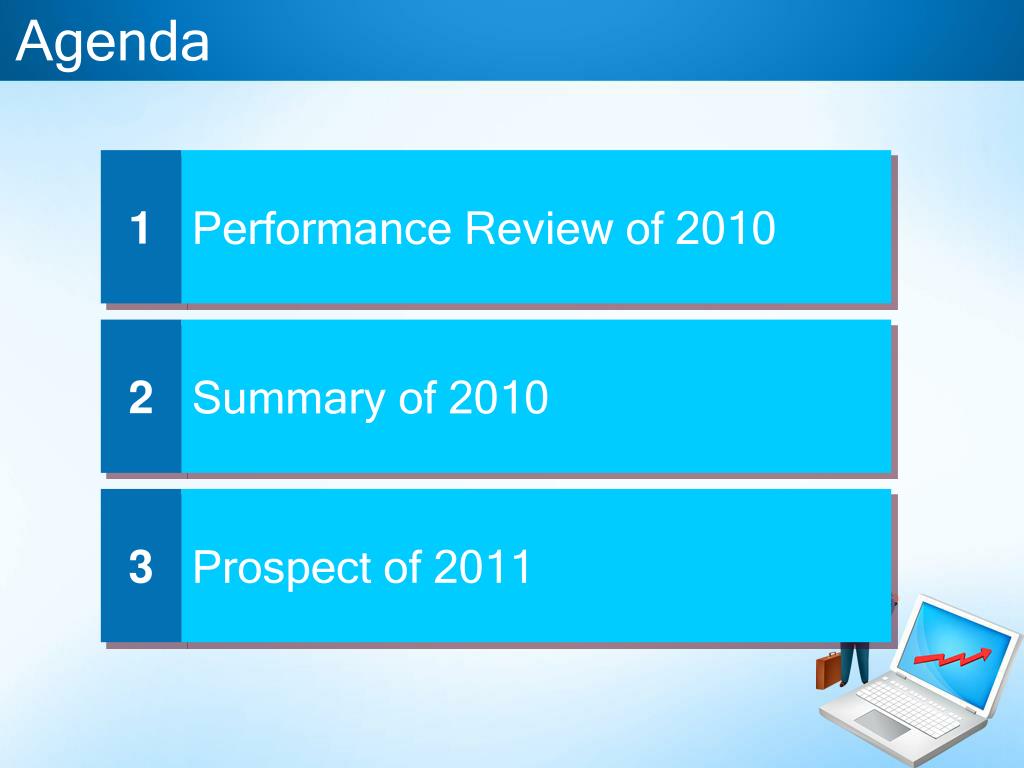 Agenda

1 Performance Review of 2010

2 Summary of 2010

3 Prospect of 2011